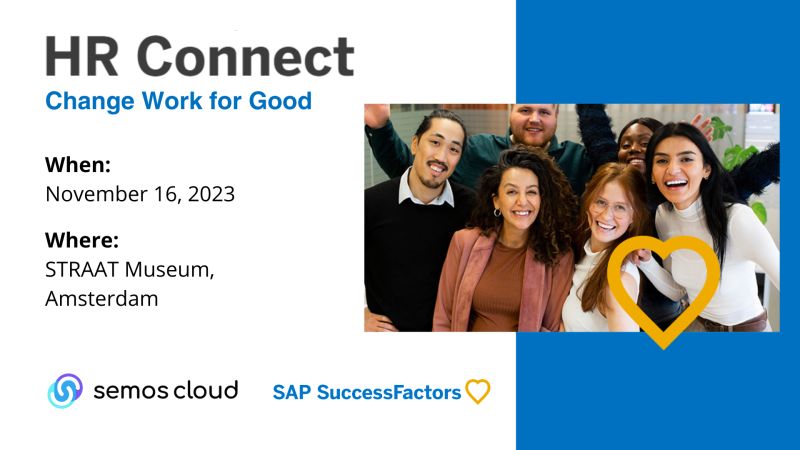 HR Connect
Change Work for Good

When:
November 16, 2023

Where:
STRAAT Museum,
Amsterdam

semos cloud

SAP SuccessFactors